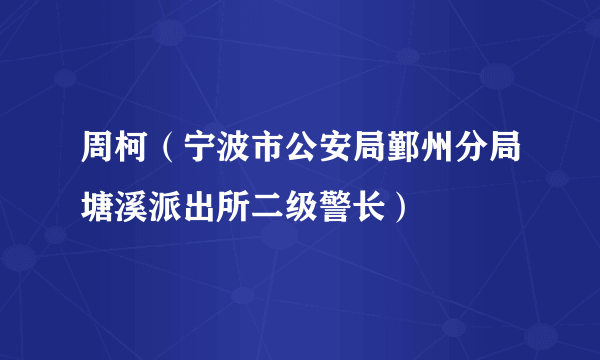 周柯（宁波市公安局鄞州分局塘溪派出所二级警长）